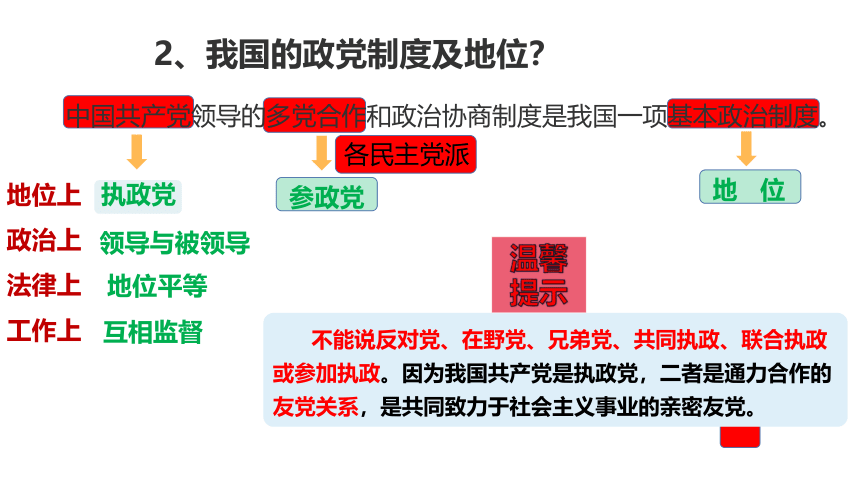 2、我国的政党制度及地位?

中国共产党领导的多党合作和政治协商制度是我国一项基本政治制度。

各民主党派

地位上 执政党

参政党

地 位

政治上 领导与被领导

法律上 地位平等

工作上 互相监督

温馨提示

不能说反对党、在野党、兄弟党、共同执政、联合执政或参加执政。因为我国共产党是执政党，二者是通力合作的友党关系，是共同致力于社会主义事业的亲密友党。